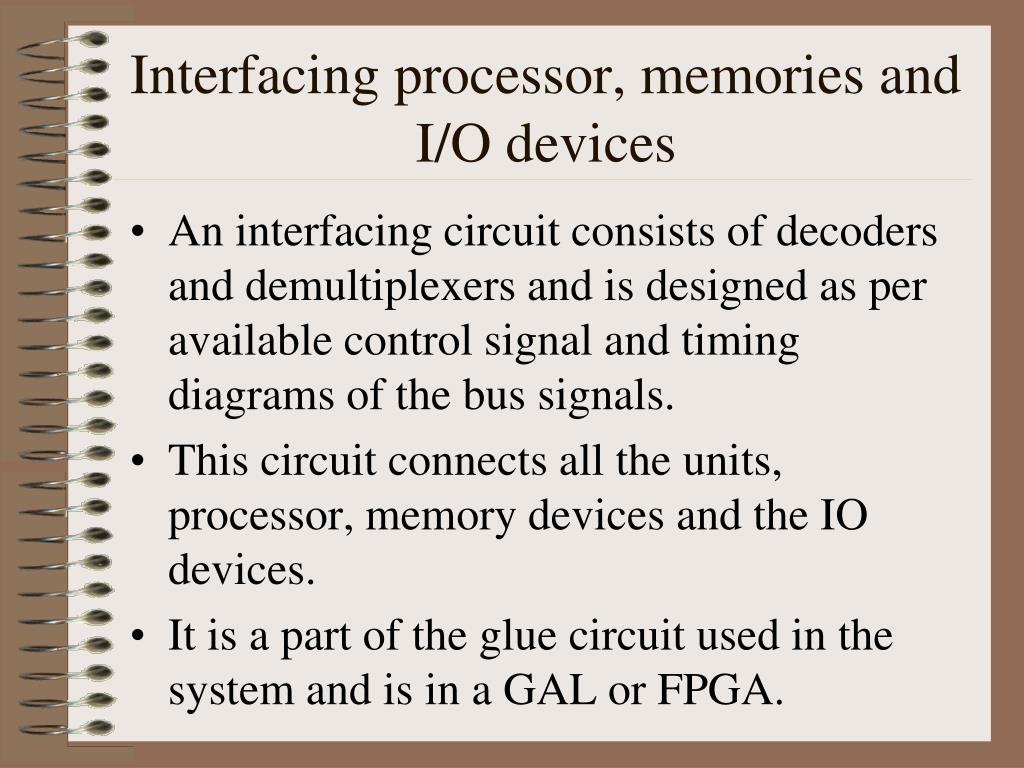 Interfacing processor, memories and I/O devices

• An interfacing circuit consists of decoders and demultiplexers and is designed as per available control signal and timing diagrams of the bus signals.

• This circuit connects all the units, processor, memory devices and the IO devices.

• It is a part of the glue circuit used in the system and is in a GAL or FPGA.